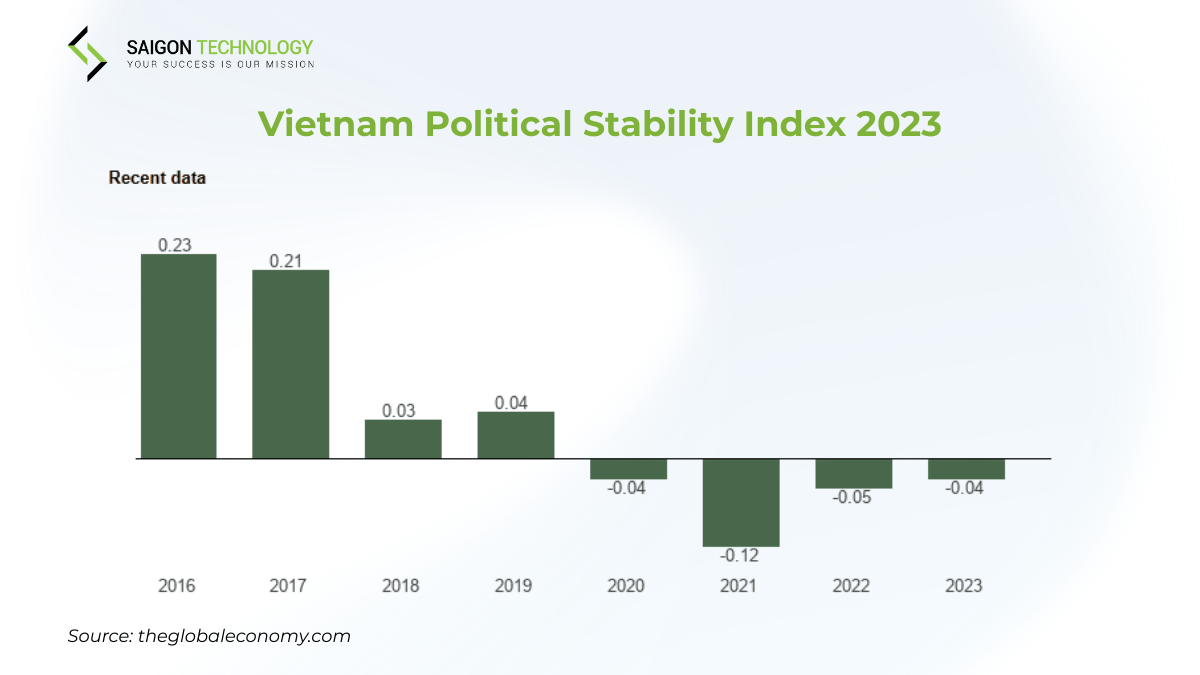 SAIGON TECHNOLOGY
YOUR SUCCESS IS OUR MISSION

Vietnam Political Stability Index 2023

Recent data

0.23
0.21
0.03
0.04
-0.04
-0.12
-0.05
-0.04

2016 2017 2018 2019 2020 2021 2022 2023

Source: theglobaleconomy.com